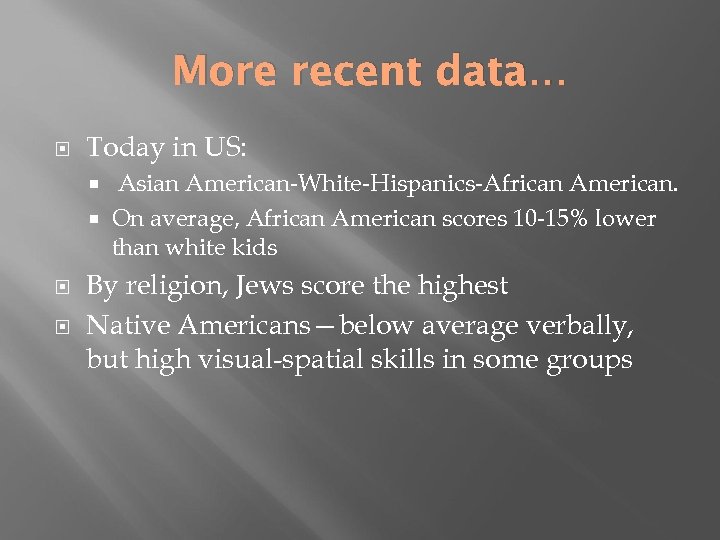 More recent data…

Today in US:

Asian American-White-Hispanics-African American.

On average, African American scores 10-15% lower than white kids

By religion, Jews score the highest

Native Americans—below average verbally, but high visual-spatial skills in some groups